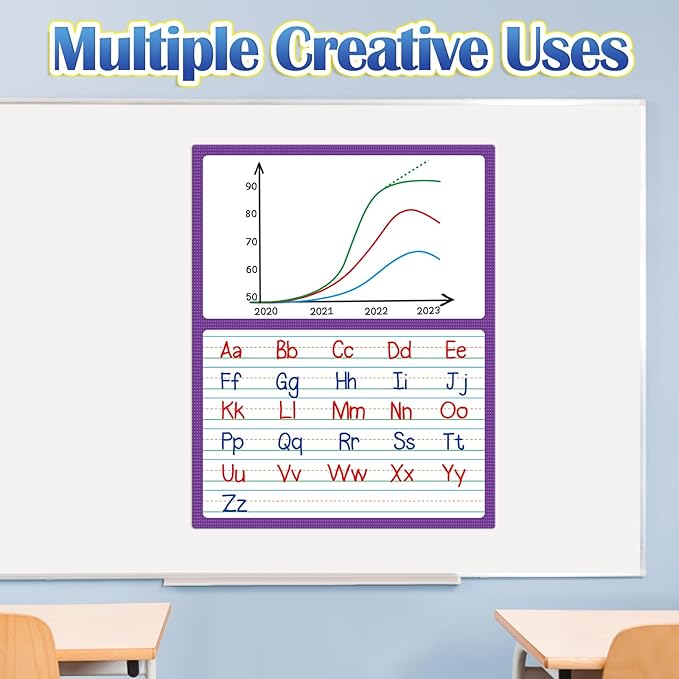 Multiple Creative Uses

90
80
70
60
50
2020 2021 2022 2023

Aa Bb Cc Dd Ee
Ff Gg Hh Ii Jj
Kk Ll Mm Nn Oo
Pp Qq Rr Ss Tt
Uu Vv Ww Xx Yy
Zz